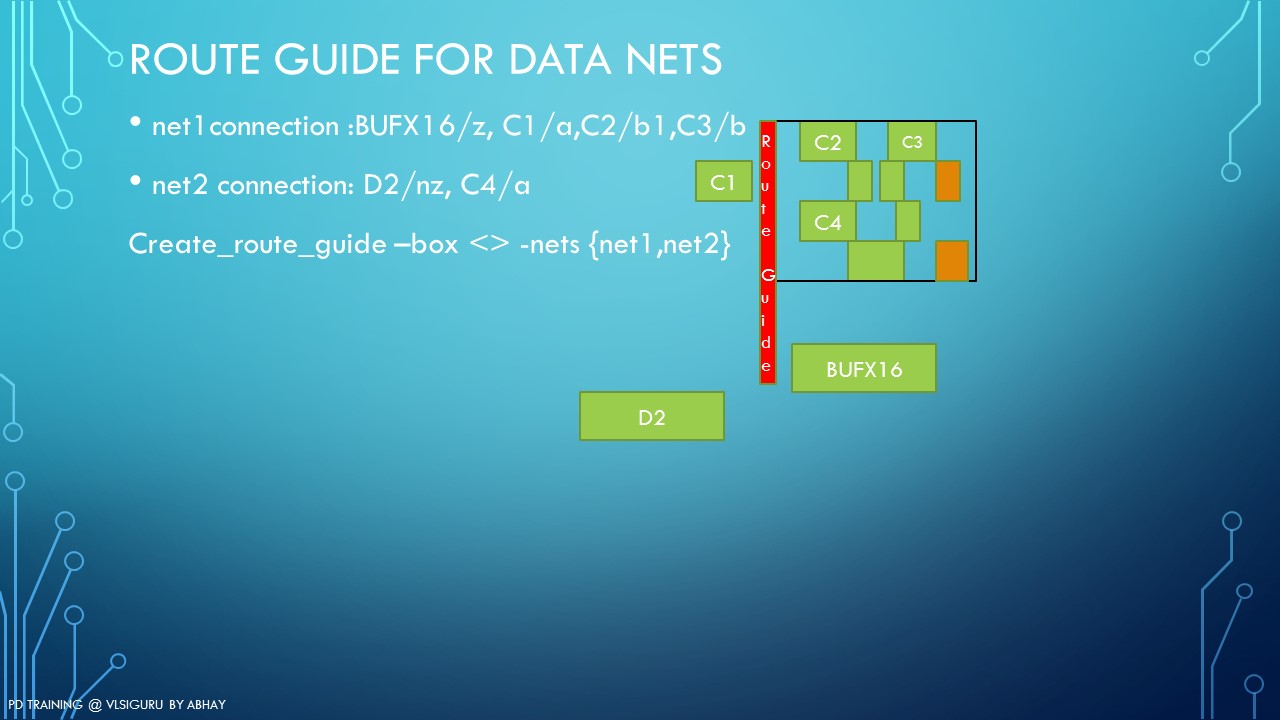 ROUTE GUIDE FOR DATA NETS

• net1connection :BUFX16/z, C1/a,C2/b1,C3/b

• net2 connection: D2/nz, C4/a

Create_route_guide –box <> -nets {net1,net2}

Route Guide

C2

C3

C1

C4

BUFX16

D2

PD TRAINING @ VLSIGURU BY ABHAY